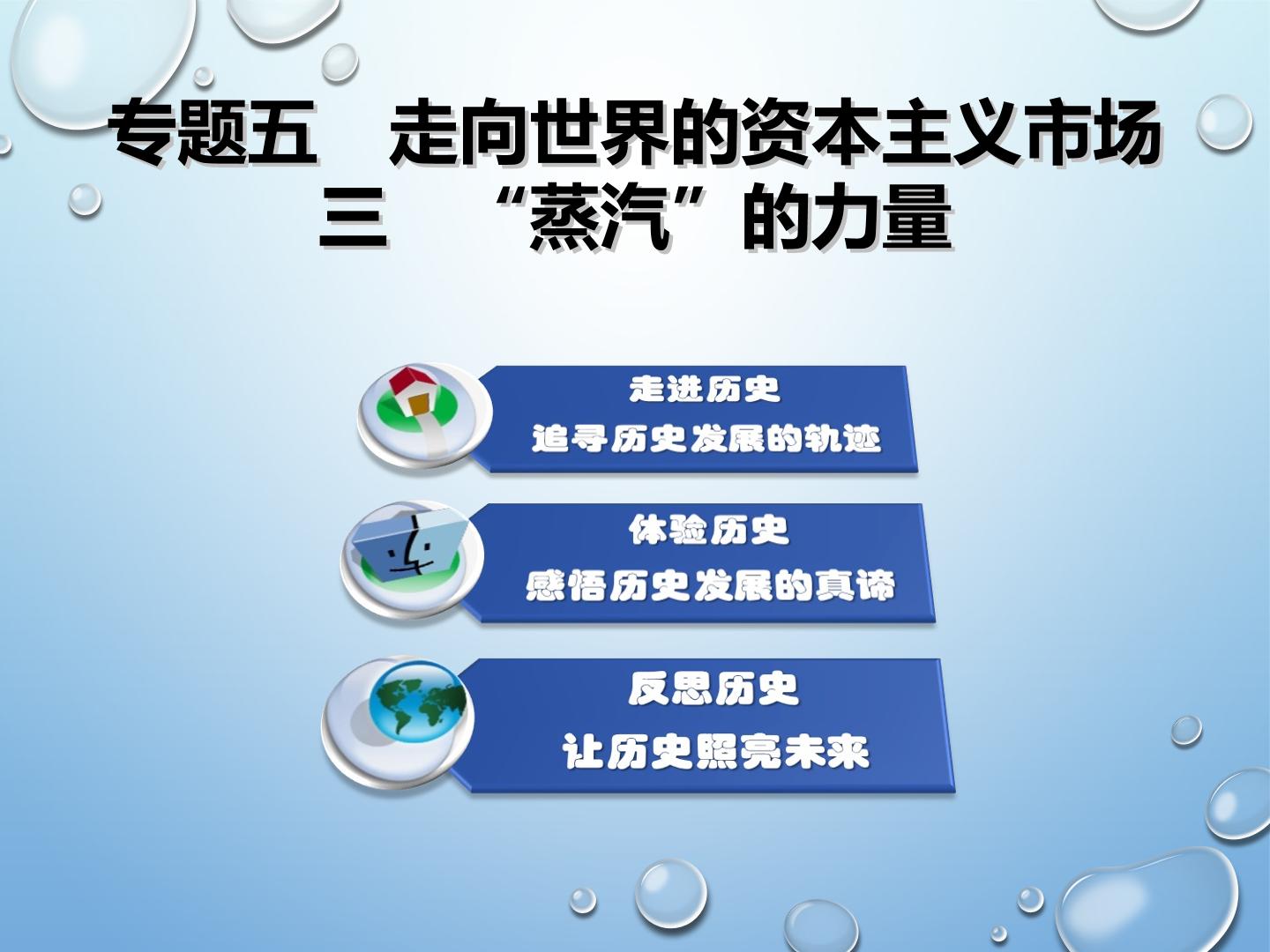 专题五　走向世界的资本主义市场
三　“蒸汽”的力量

走进历史
追寻历史发展的轨迹

体验历史
感悟历史发展的真谛

反思历史
让历史照亮未来